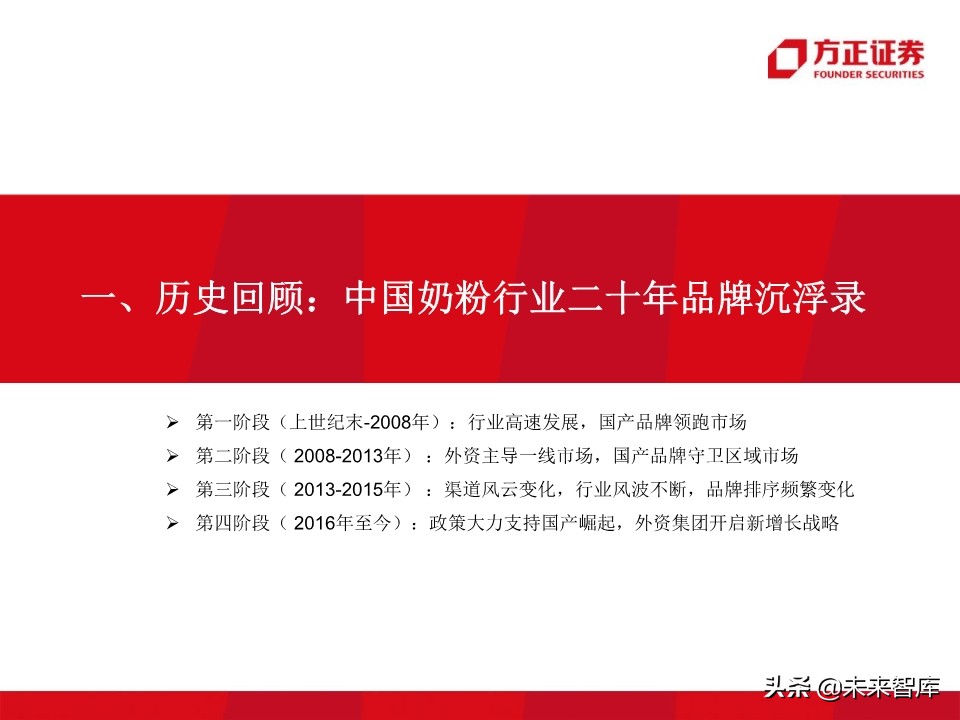 方正证券
FOUNDER SECURITIES

一、历史回顾：中国奶粉行业二十年品牌沉浮录

➢ 第一阶段（上世纪末-2008年）：行业高速发展，国产品牌领跑市场
➢ 第二阶段（ 2008-2013年）：外资主导一线市场，国产品牌守卫区域市场
➢ 第三阶段（ 2013-2015年）：渠道风云变化，行业风波不断，品牌排序频繁变化
➢ 第四阶段（ 2016年至今）：政策大力支持国产崛起，外资集团开启新增长战略

头条 @未来智库